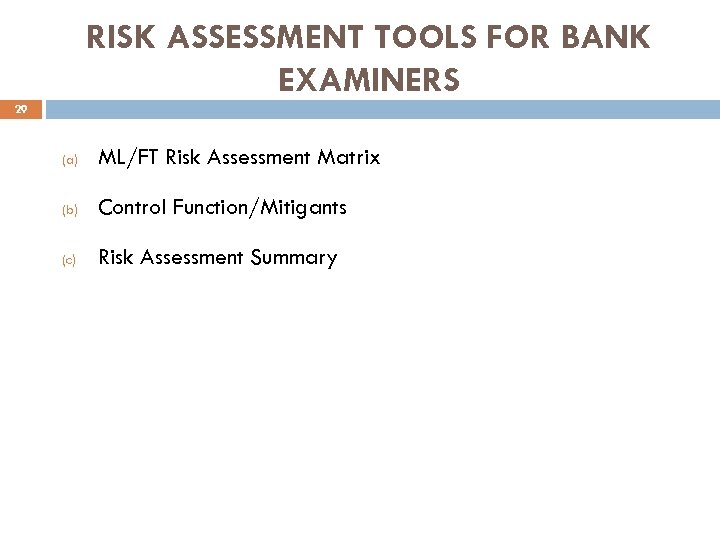 RISK ASSESSMENT TOOLS FOR BANK EXAMINERS

29

(a) ML/FT Risk Assessment Matrix

(b) Control Function/Mitigants

(c) Risk Assessment Summary